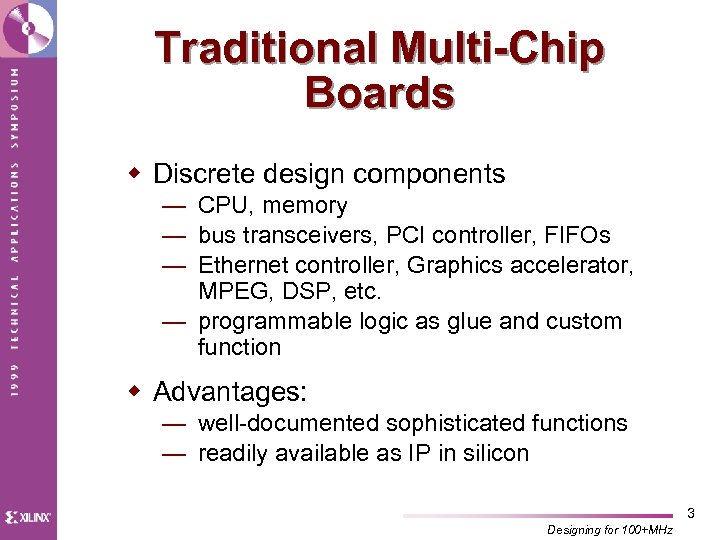 1999 TECHNICAL APPLICATIONS SYMPOSIUM

Traditional Multi-Chip Boards

◆ Discrete design components
— CPU, memory
— bus transceivers, PCI controller, FIFOs
— Ethernet controller, Graphics accelerator, MPEG, DSP, etc.
— programmable logic as glue and custom function

◆ Advantages:
— well-documented sophisticated functions
— readily available as IP in silicon

XILINX

3

Designing for 100+MHz